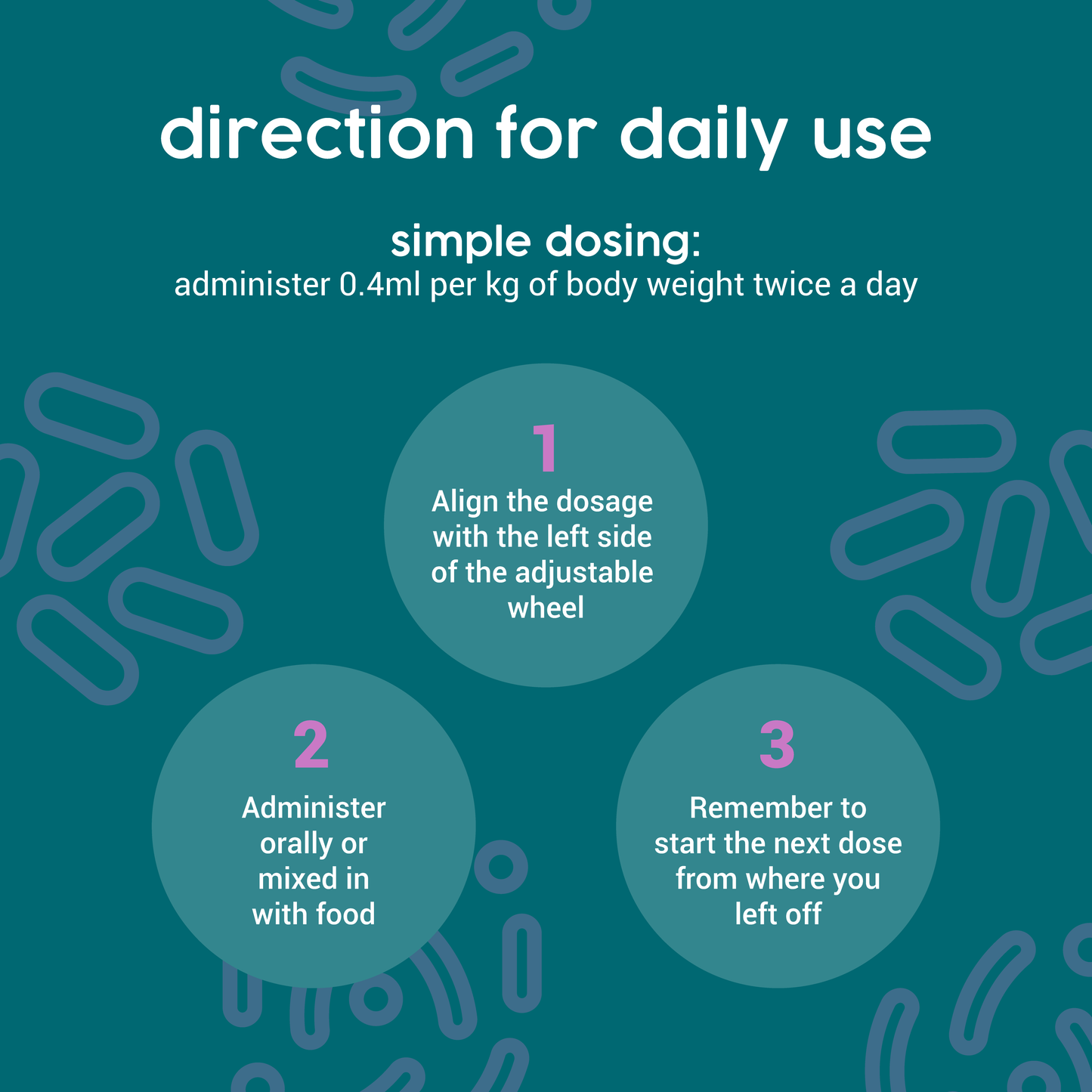 direction for daily use

simple dosing:
administer 0.4ml per kg of body weight twice a day

1
Align the dosage with the left side of the adjustable wheel

2
Administer orally or mixed in with food

3
Remember to start the next dose from where you left off